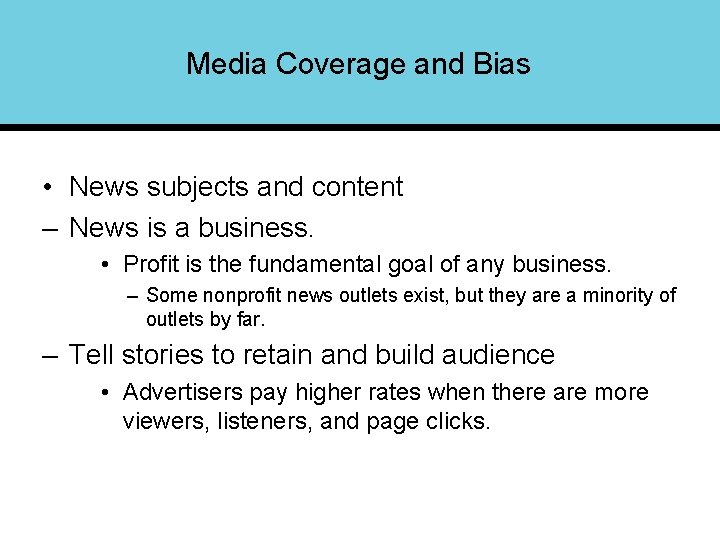 Media Coverage and Bias

• News subjects and content
– News is a business.
• Profit is the fundamental goal of any business.
– Some nonprofit news outlets exist, but they are a minority of outlets by far.
– Tell stories to retain and build audience
• Advertisers pay higher rates when there are more viewers, listeners, and page clicks.